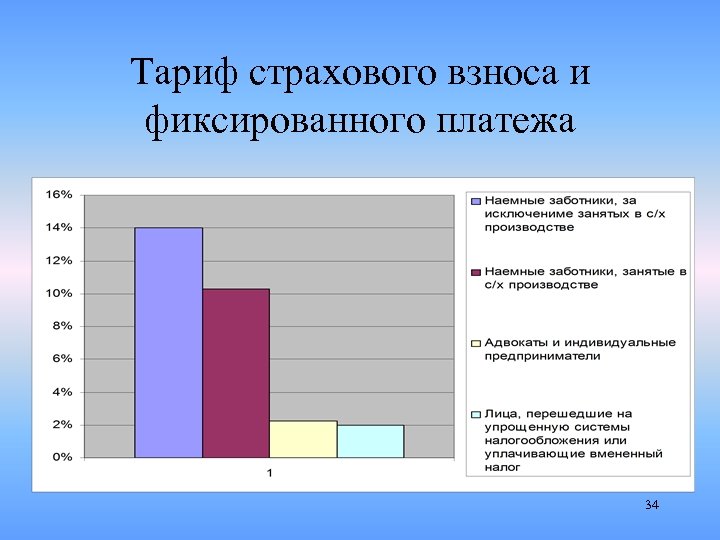 Тариф страхового взноса и фиксированного платежа

16%
14%
12%
10%
8%
6%
4%
2%
0%

1

Наемные заботники, за исключениме занятых в с/х производстве

Наемные заботники, занятые в с/х производстве

Адвокаты и индивидуальные предприниматели

Лица, перешедшие на упрощенную системы налогообложения или уплачивающие вмененный налог

34